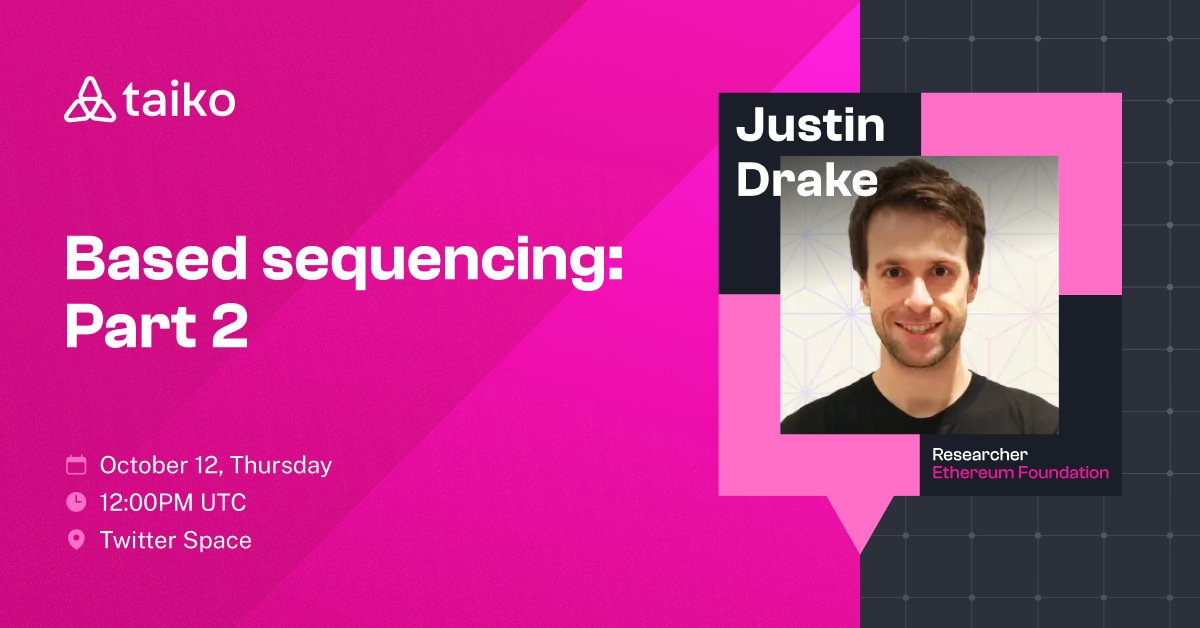 taiko

Based sequencing: Part 2

October 12, Thursday
12:00PM UTC
Twitter Space

Justin Drake

Researcher
Ethereum Foundation